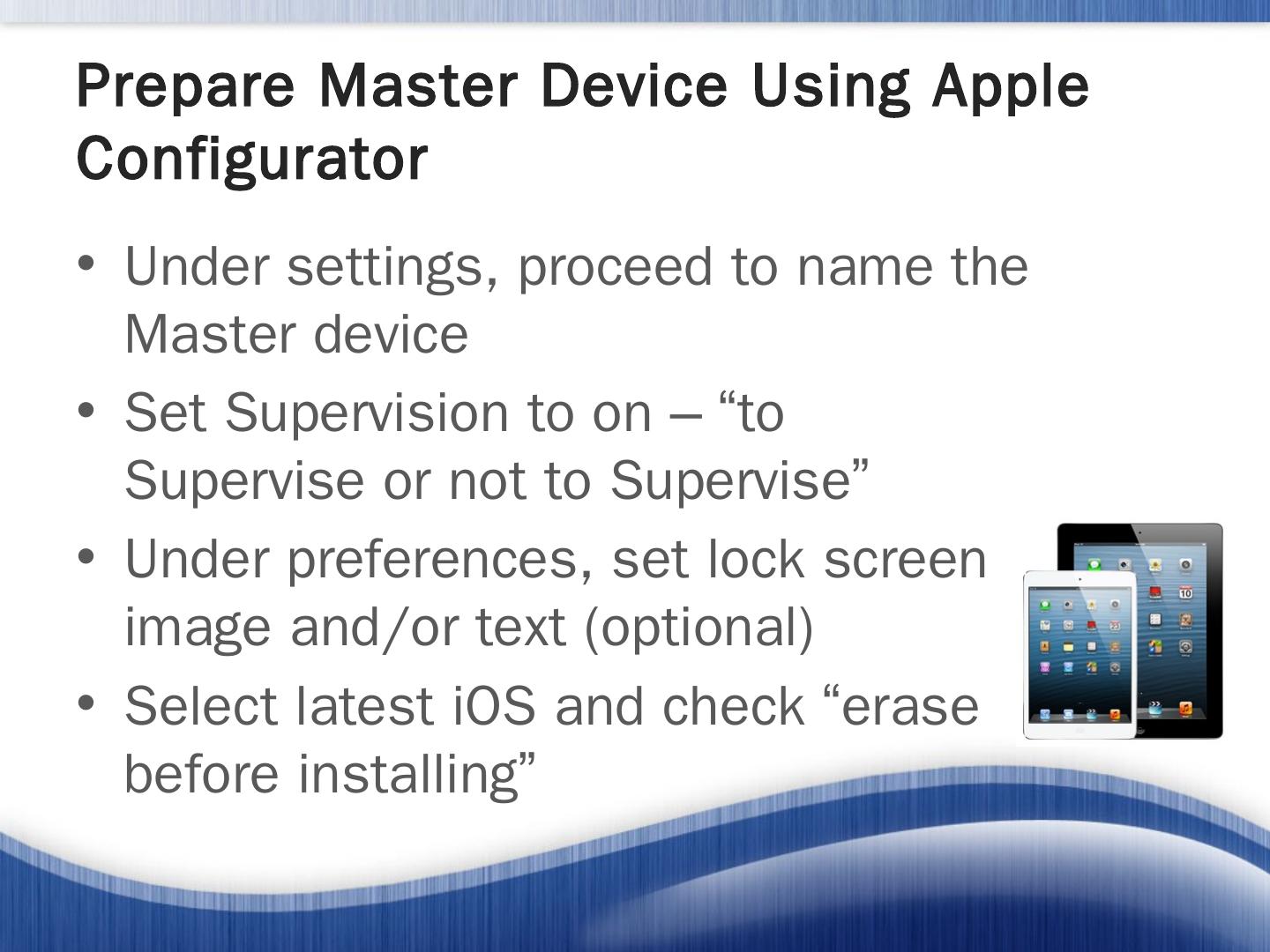 Prepare Master Device Using Apple Configurator

• Under settings, proceed to name the Master device

• Set Supervision to on – “to Supervise or not to Supervise”

• Under preferences, set lock screen image and/or text (optional)

• Select latest iOS and check “erase before installing”